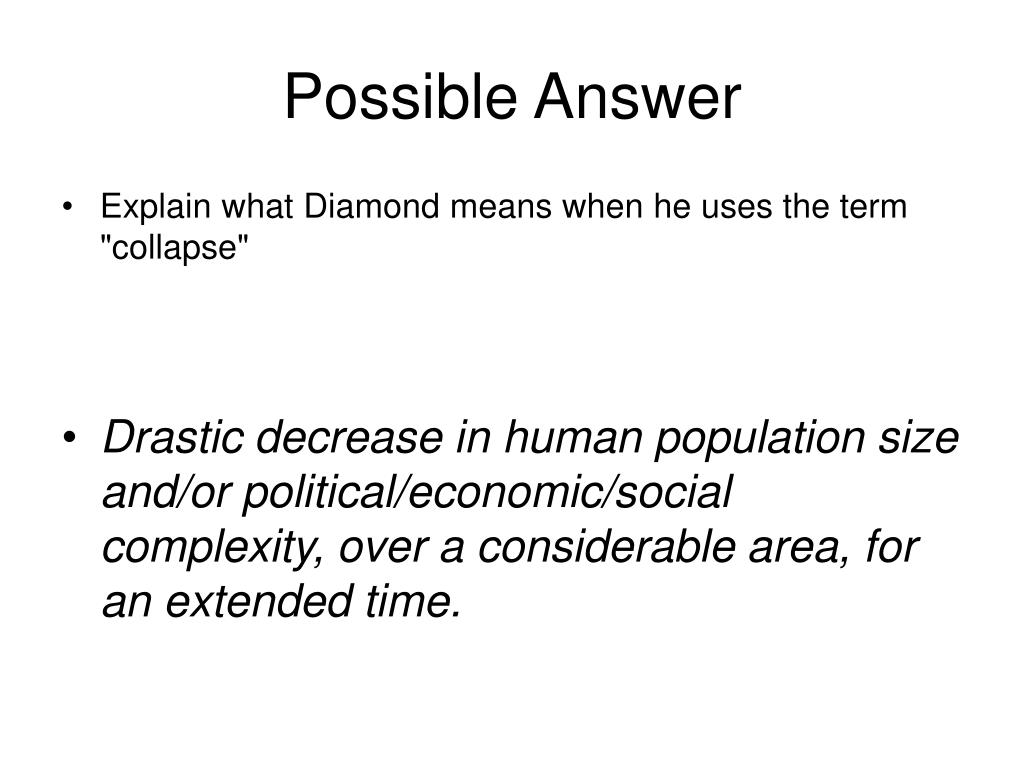 Possible Answer

• Explain what Diamond means when he uses the term "collapse"

• Drastic decrease in human population size and/or political/economic/social complexity, over a considerable area, for an extended time.